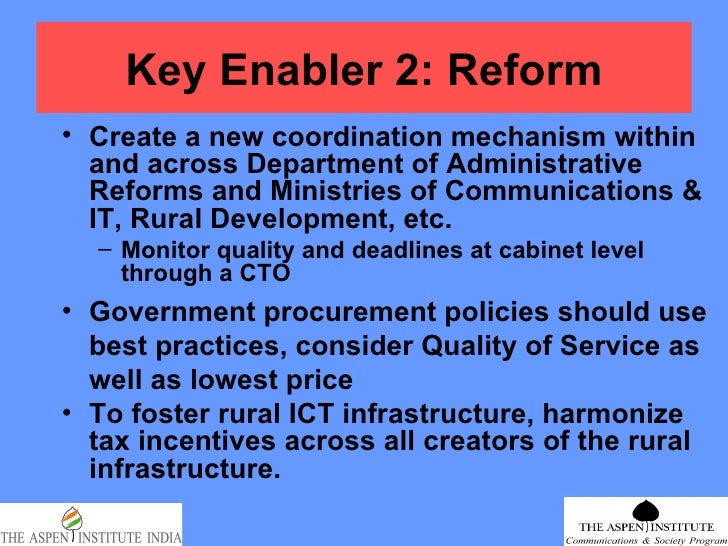 Key Enabler 2: Reform

• Create a new coordination mechanism within and across Department of Administrative Reforms and Ministries of Communications & IT, Rural Development, etc.

– Monitor quality and deadlines at cabinet level through a CTO

• Government procurement policies should use best practices, consider Quality of Service as well as lowest price

• To foster rural ICT infrastructure, harmonize tax incentives across all creators of the rural infrastructure.

THE ASPEN INSTITUTE INDIA

THE ASPEN INSTITUTE
Communications & Society Program